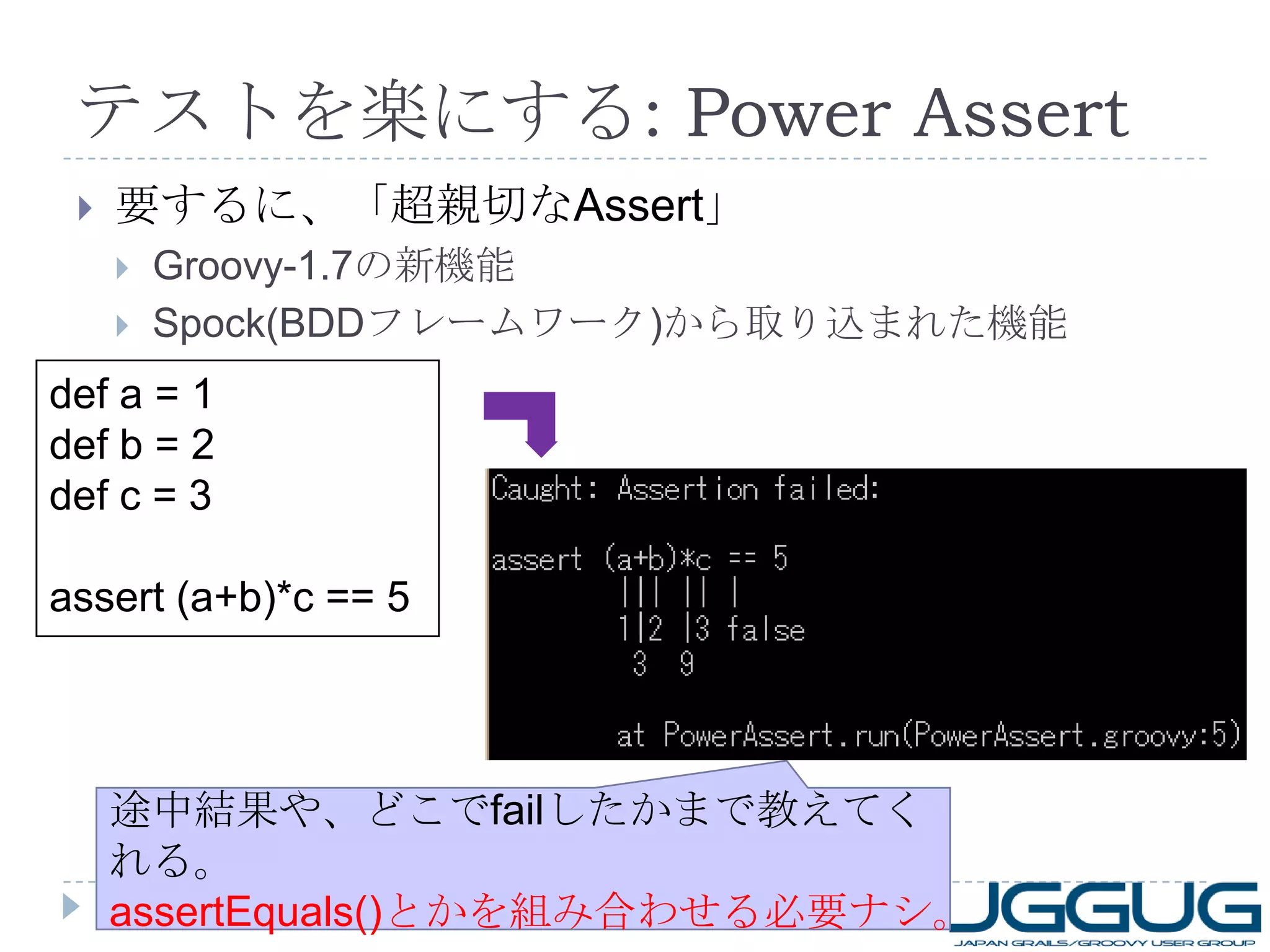 テストを楽にする: Power Assert

要するに、「超親切なAssert」

Groovy-1.7の新機能

Spock(BDDフレームワーク)から取り込まれた機能

def a = 1
def b = 2
def c = 3

assert (a+b)*c == 5

Caught: Assertion failed:

assert (a+b)*c == 5
        ||| || |
        1|2 |3 false
         3  9

        at PowerAssert.run(PowerAssert.groovy:5)

途中結果や、どこでfailしたかまで教えてくれる。
assertEquals()とかを組み合わせる必要ナシ。

JGGUG
JAPAN GRAILS/GROOVY USER GROUP